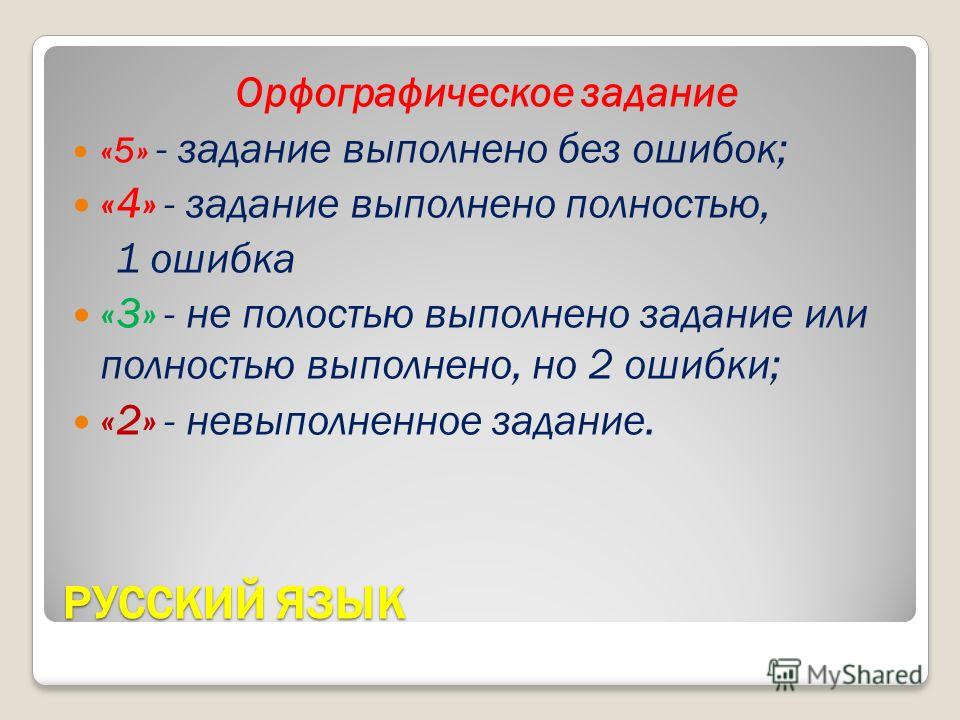 Орфографическое задание

«5» - задание выполнено без ошибок;

«4» - задание выполнено полностью, 1 ошибка

«3» - не полостью выполнено задание или полностью выполнено, но 2 ошибки;

«2» - невыполненное задание.

РУССКИЙ ЯЗЫК

MyShared